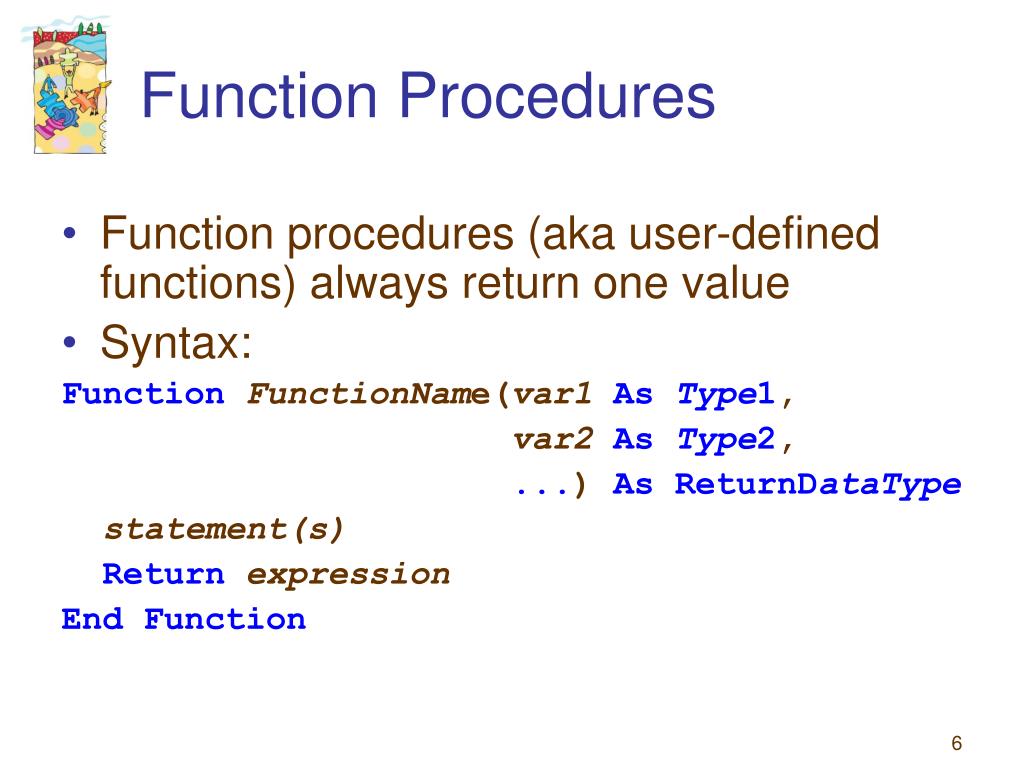 Function Procedures

• Function procedures (aka user-defined functions) always return one value
• Syntax:

Function FunctionName(var1 As Type1,
                     var2 As Type2,
                     ...) As ReturnDataType
  statement(s)
  Return expression
End Function

6